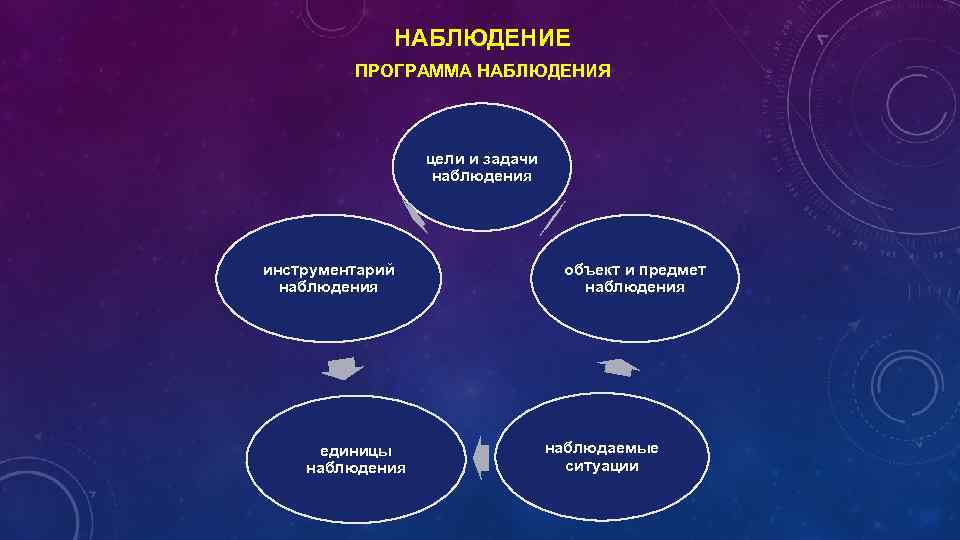 НАБЛЮДЕНИЕ

ПРОГРАММА НАБЛЮДЕНИЯ

цели и задачи наблюдения

объект и предмет наблюдения

наблюдаемые ситуации

единицы наблюдения

инструментарий наблюдения